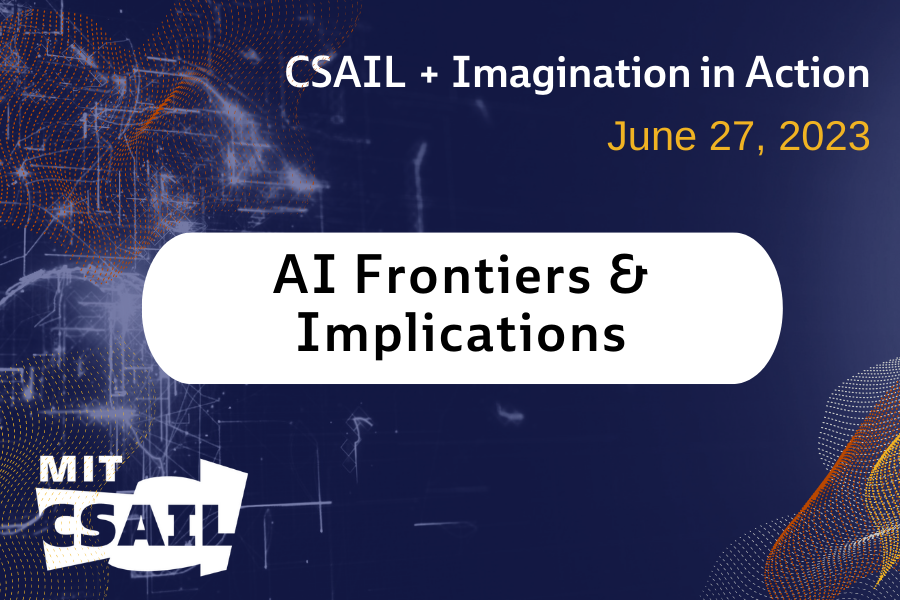 CSAIL + Imagination in Action

June 27, 2023

AI Frontiers & Implications

MIT CSAIL